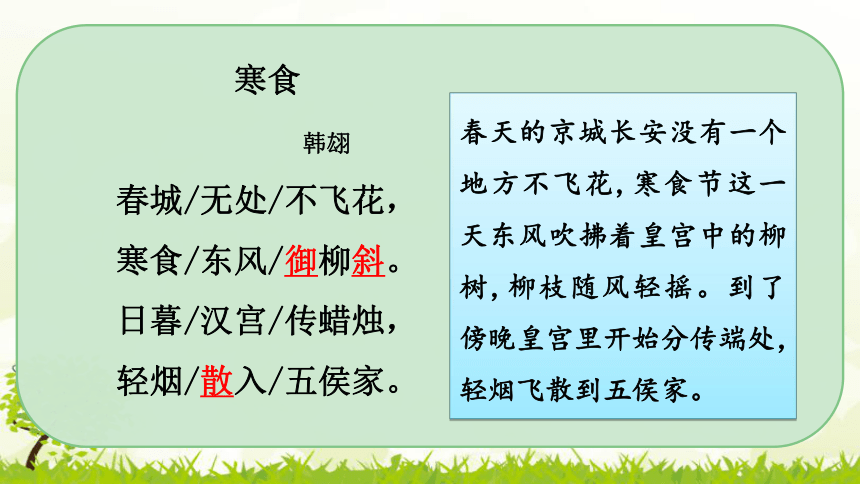 寒食

韩翃

春城/无处/不飞花，
寒食/东风/御柳斜。
日暮/汉宫/传蜡烛，
轻烟/散入/五侯家。

春天的京城长安没有一个地方不飞花，寒食节这一天东风吹拂着皇宫中的柳树，柳枝随风轻摇。到了傍晚皇宫里开始分传端处，轻烟飞散到五侯家。